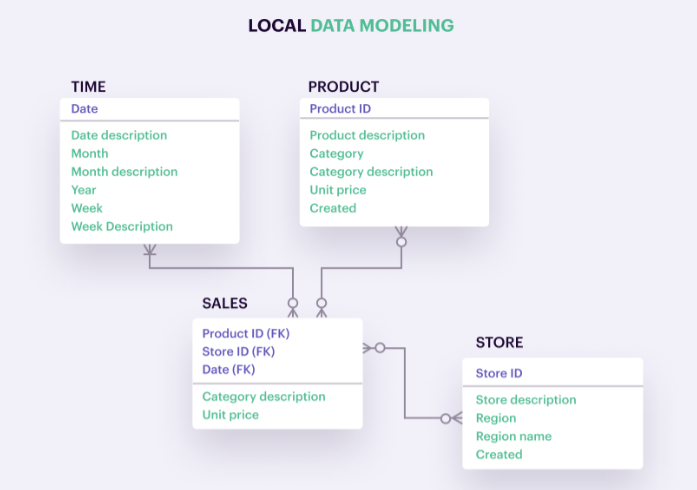 LOCAL DATA MODELING

TIME

Date

Date description
Month
Month description
Year
Week
Week Description

PRODUCT

Product ID

Product description
Category
Category description
Unit price
Created

SALES

Product ID (FK)
Store ID (FK)
Date (FK)

Category description
Unit price

STORE

Store ID

Store description
Region
Region name
Created